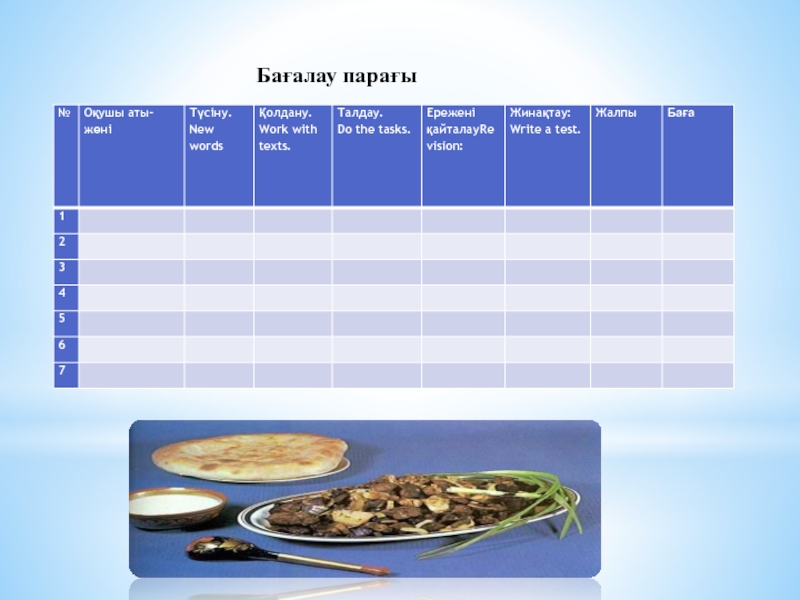 Бағалау парағы

| № | Оқушы аты-жөні | Түсіну. New words | Қолдану. Work with texts. | Талдау. Do the tasks. | Ережені қайталауRevision: | Жинақтау: Write a test. | Жалпы | Баға |
|---|---|---|---|---|---|---|---|---|
| 1 | | | | | | | | |
| 2 | | | | | | | | |
| 3 | | | | | | | | |
| 4 | | | | | | | | |
| 5 | | | | | | | | |
| 6 | | | | | | | | |
| 7 | | | | | | | | |